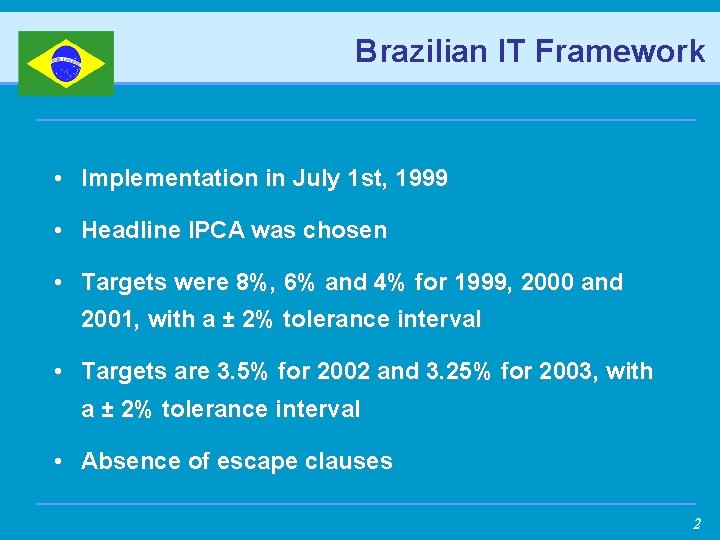 Brazilian IT Framework

• Implementation in July 1st, 1999

• Headline IPCA was chosen

• Targets were 8%, 6% and 4% for 1999, 2000 and 2001, with a ± 2% tolerance interval

• Targets are 3.5% for 2002 and 3.25% for 2003, with a ± 2% tolerance interval

• Absence of escape clauses

2